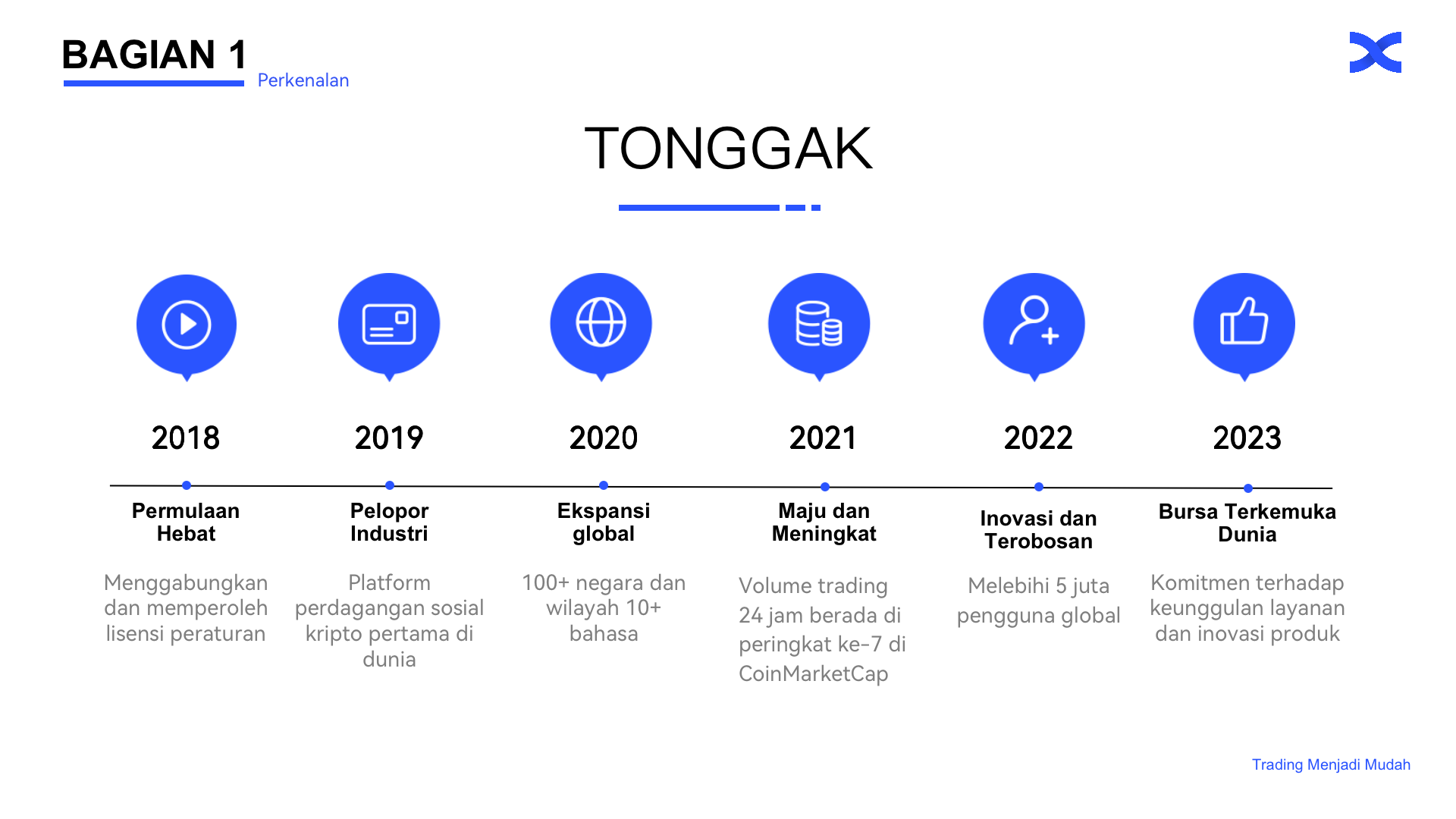 BAGIAN 1
Perkenalan

TONGGAK

2018
Permulaan Hebat
Menggabungkan dan memperoleh lisensi peraturan

2019
Pelopor Industri
Platform perdagangan sosial kripto pertama di dunia

2020
Ekspansi global
100+ negara dan wilayah 10+ bahasa

2021
Maju dan Meningkat
Volume trading 24 jam berada di peringkat ke-7 di CoinMarketCap

2022
Inovasi dan Terobosan
Melebihi 5 juta pengguna global

2023
Bursa Terkemuka Dunia
Komitmen terhadap keunggulan layanan dan inovasi produk

Trading Menjadi Mudah